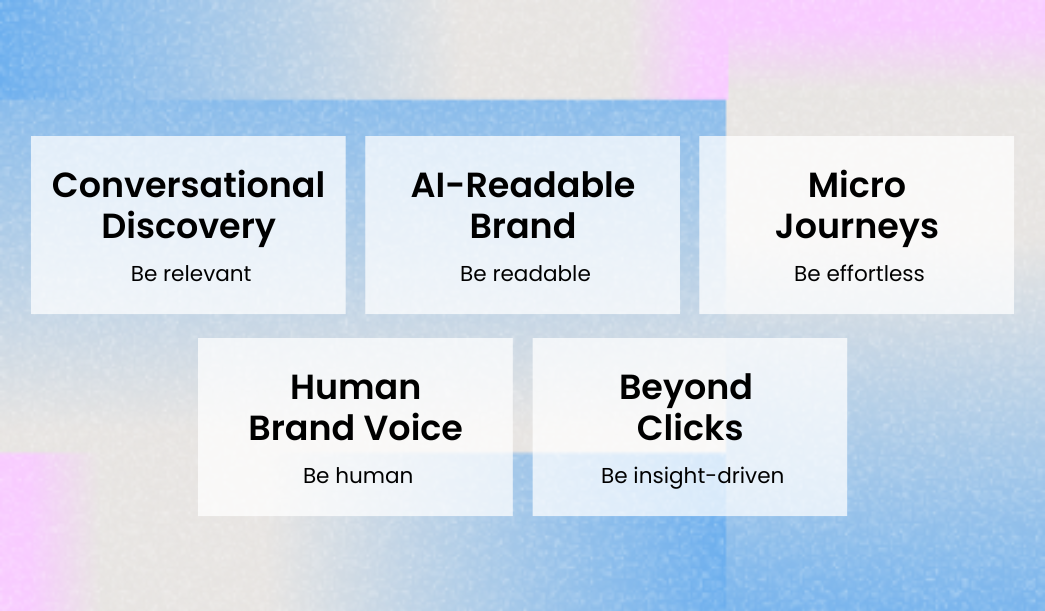 Conversational Discovery
Be relevant

AI-Readable Brand
Be readable

Micro Journeys
Be effortless

Human Brand Voice
Be human

Beyond Clicks
Be insight-driven